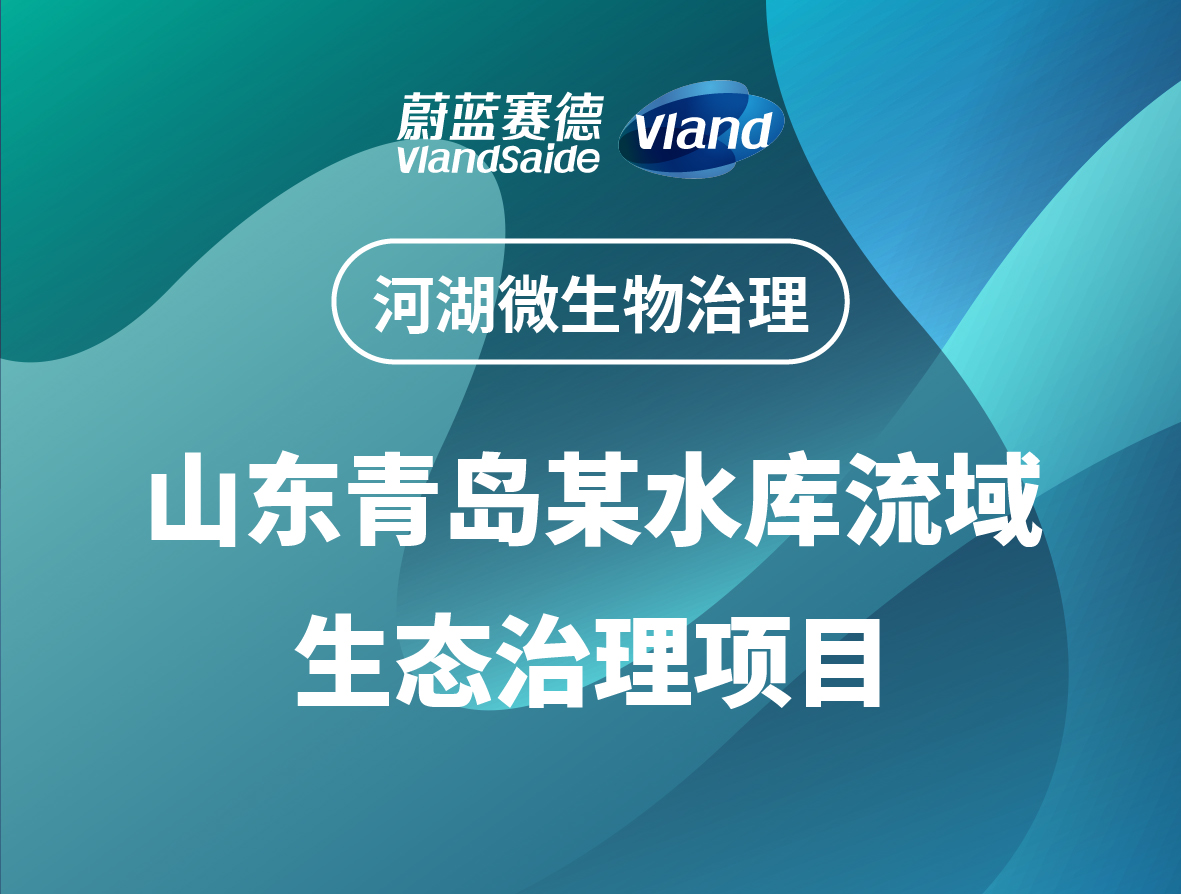 蔚蓝赛德
VlandSaide
Vland

河湖微生物治理

山东青岛某水库流域
生态治理项目